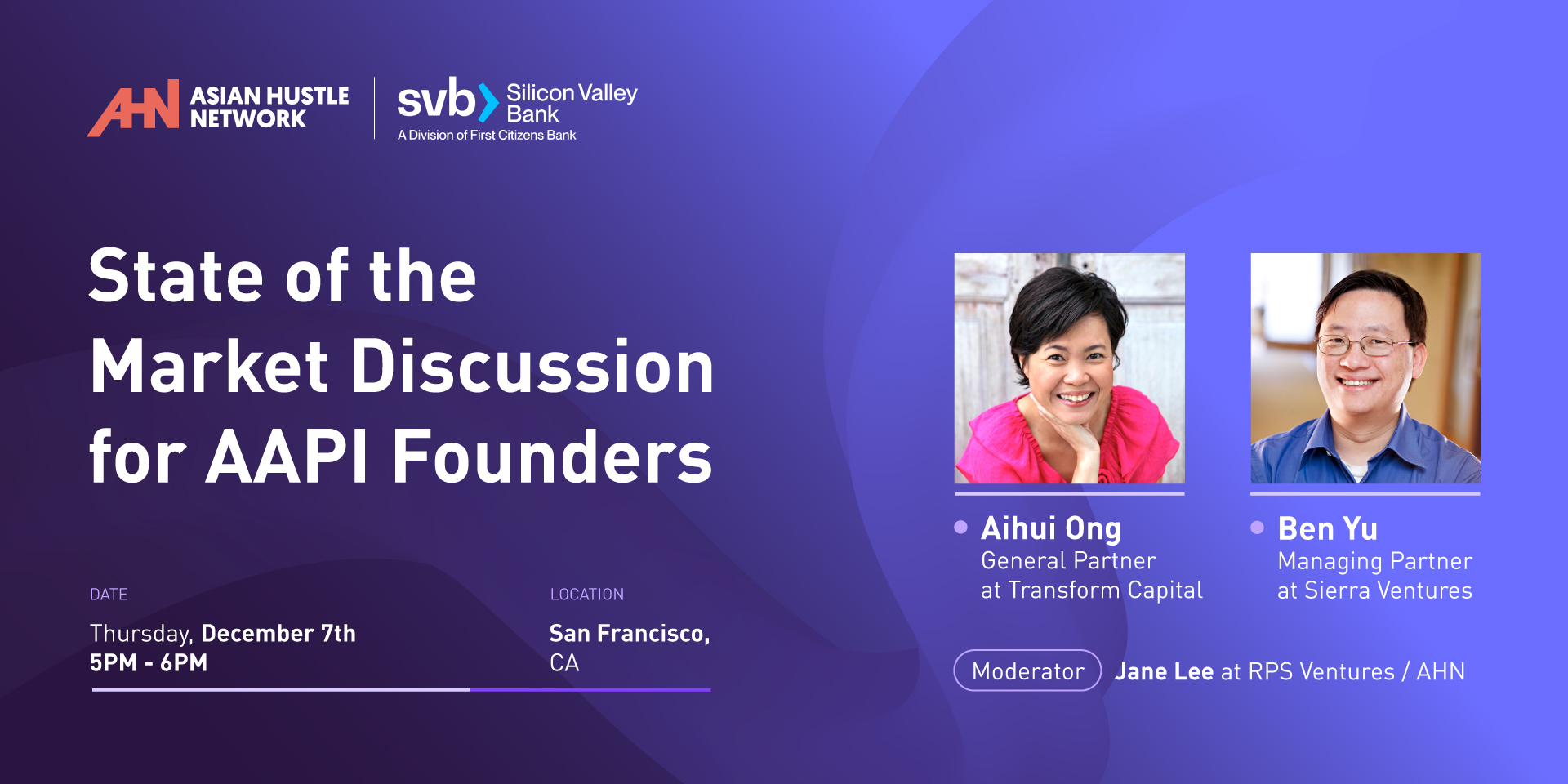 AHN ASIAN HUSTLE NETWORK

svb Silicon Valley Bank
A Division of First Citizens Bank

State of the Market Discussion for AAPI Founders

DATE
Thursday, December 7th
5PM - 6PM

LOCATION
San Francisco, CA

Aihui Ong
General Partner at Transform Capital

Ben Yu
Managing Partner at Sierra Ventures

Moderator Jane Lee at RPS Ventures / AHN